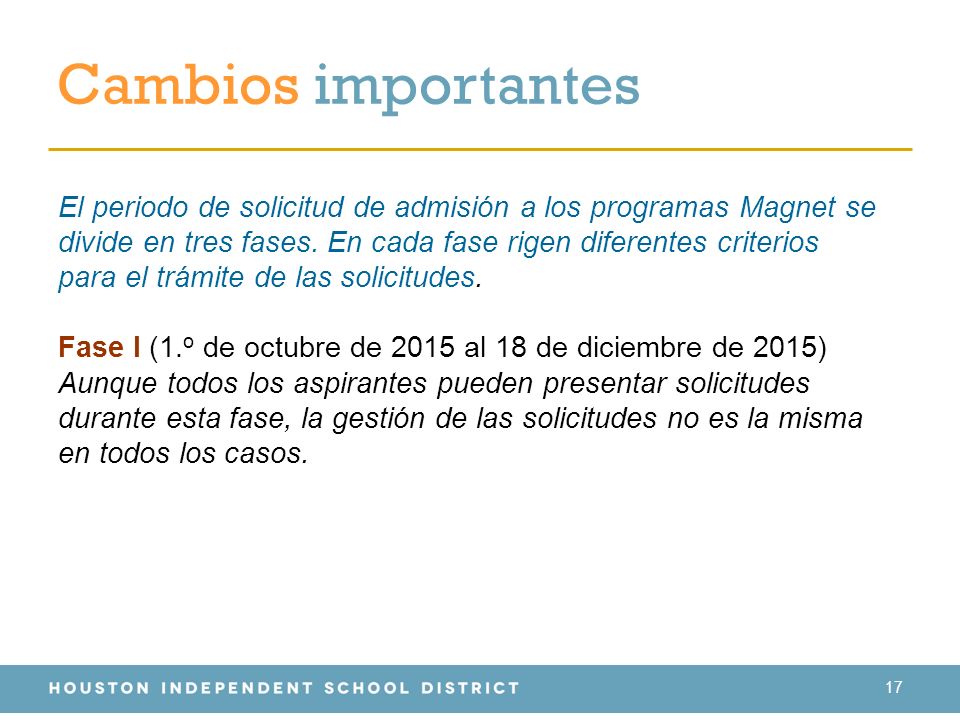 Cambios importantes

El periodo de solicitud de admisión a los programas Magnet se divide en tres fases. En cada fase rigen diferentes criterios para el trámite de las solicitudes.

Fase I (1.º de octubre de 2015 al 18 de diciembre de 2015)
Aunque todos los aspirantes pueden presentar solicitudes durante esta fase, la gestión de las solicitudes no es la misma en todos los casos.

HOUSTON INDEPENDENT SCHOOL DISTRICT

17